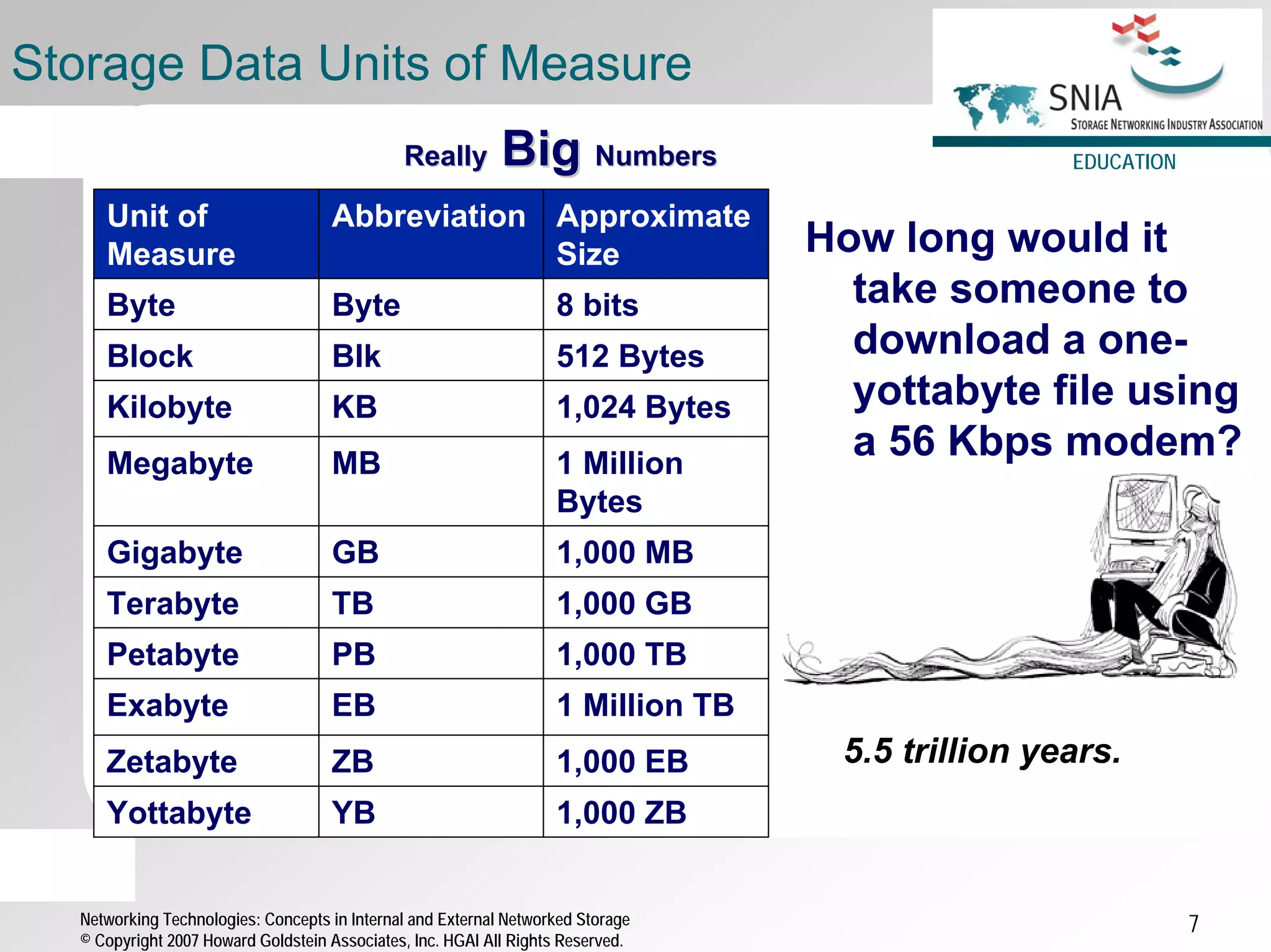 Storage Data Units of Measure

SNIA
STORAGE NETWORKING INDUSTRY ASSOCIATION
EDUCATION

Really Big Numbers

| Unit of Measure | Abbreviation | Approximate Size |
|---|---|---|
| Byte | Byte | 8 bits |
| Block | Blk | 512 Bytes |
| Kilobyte | KB | 1,024 Bytes |
| Megabyte | MB | 1 Million Bytes |
| Gigabyte | GB | 1,000 MB |
| Terabyte | TB | 1,000 GB |
| Petabyte | PB | 1,000 TB |
| Exabyte | EB | 1 Million TB |
| Zetabyte | ZB | 1,000 EB |
| Yottabyte | YB | 1,000 ZB |

How long would it take someone to download a one-yottabyte file using a 56 Kbps modem?

5.5 trillion years.

Networking Technologies: Concepts in Internal and External Networked Storage
© Copyright 2007 Howard Goldstein Associates, Inc. HGAI All Rights Reserved.

7